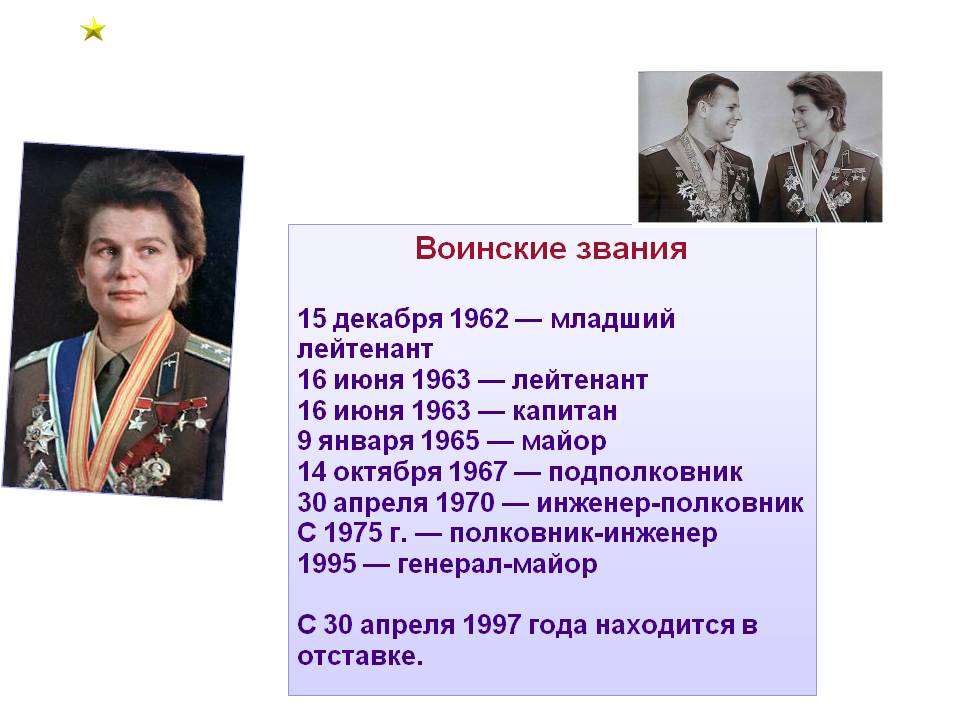 Воинские звания

15 декабря 1962 — младший лейтенант
16 июня 1963 — лейтенант
16 июня 1963 — капитан
9 января 1965 — майор
14 октября 1967 — подполковник
30 апреля 1970 — инженер-полковник
С 1975 г. — полковник-инженер
1995 — генерал-майор

С 30 апреля 1997 года находится в отставке.